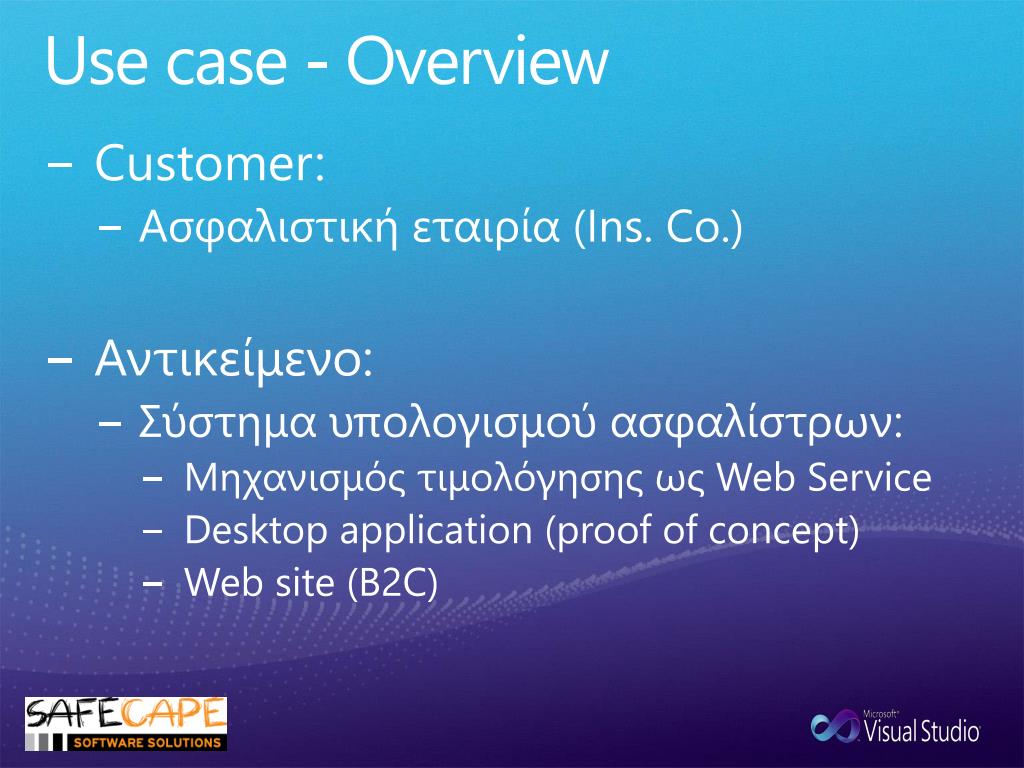 Use case - Overview

– Customer:

– Ασφαλιστική εταιρία (Ins. Co.)

– Αντικείμενο:

– Σύστημα υπολογισμού ασφαλίστρων:

– Μηχανισμός τιμολόγησης ως Web Service

– Desktop application (proof of concept)

– Web site (B2C)

SAFECAPE SOFTWARE SOLUTIONS

Microsoft Visual Studio